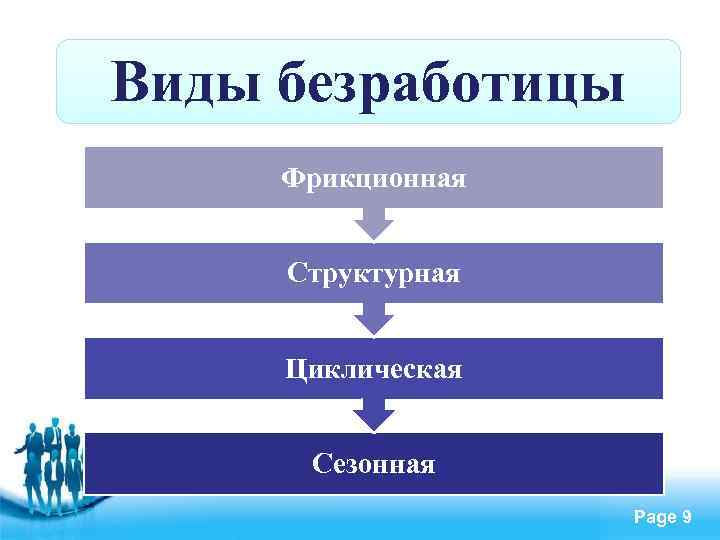 Виды безработицы

Фрикционная

Структурная

Циклическая

Сезонная

Page 9